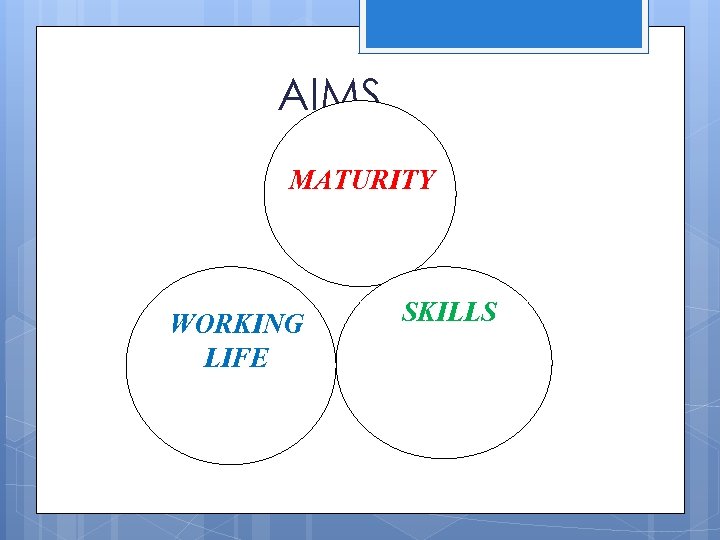 AIMS

MATURITY

WORKING LIFE

SKILLS